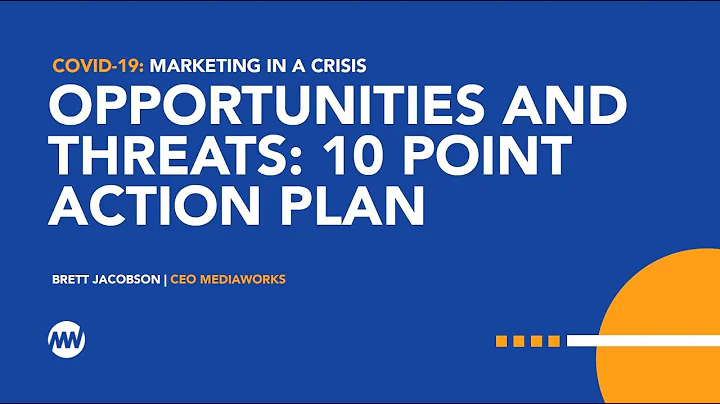 COVID-19: MARKETING IN A CRISIS

OPPORTUNITIES AND THREATS: 10 POINT ACTION PLAN

BRETT JACOBSON | CEO MEDIAWORKS

MW